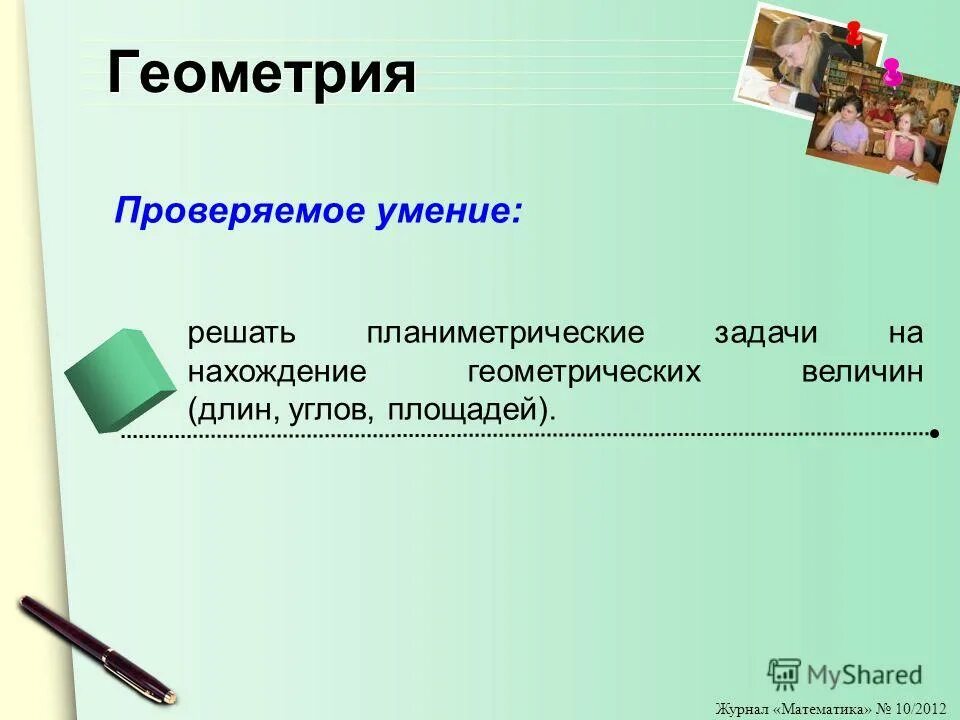 Геометрия

Проверяемое умение:

решать планиметрические задачи на нахождение геометрических величин (длин, углов, площадей).

MyShared

Журнал «Математика» № 10/2012